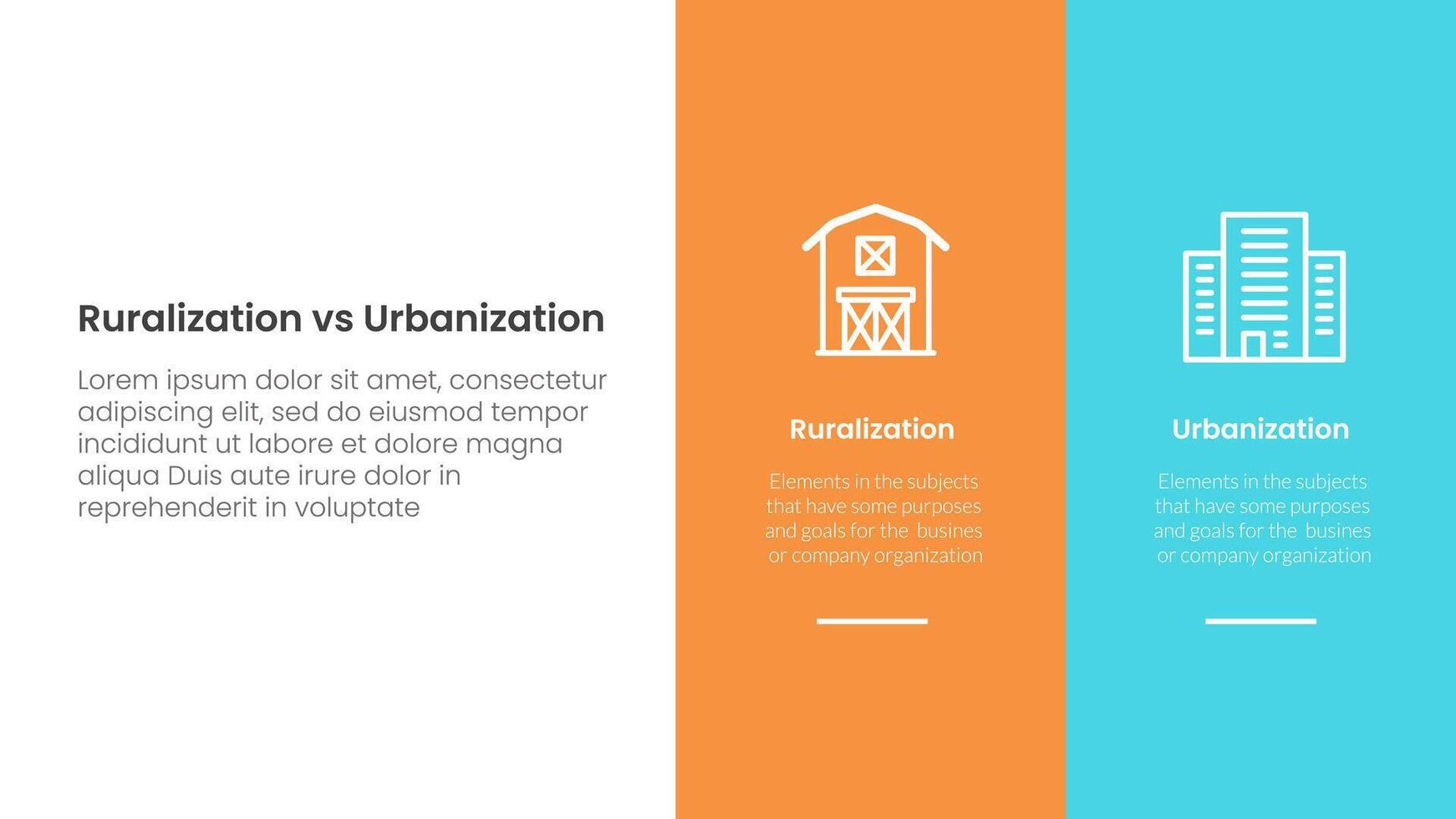 Ruralization vs Urbanization

Lorem ipsum dolor sit amet, consectetur adipiscing elit, sed do eiusmod tempor incididunt ut labore et dolore magna aliqua Duis aute irure dolor in reprehenderit in voluptate

Ruralization

Elements in the subjects that have some purposes and goals for the busines or company organization

Urbanization

Elements in the subjects that have some purposes and goals for the busines or company organization